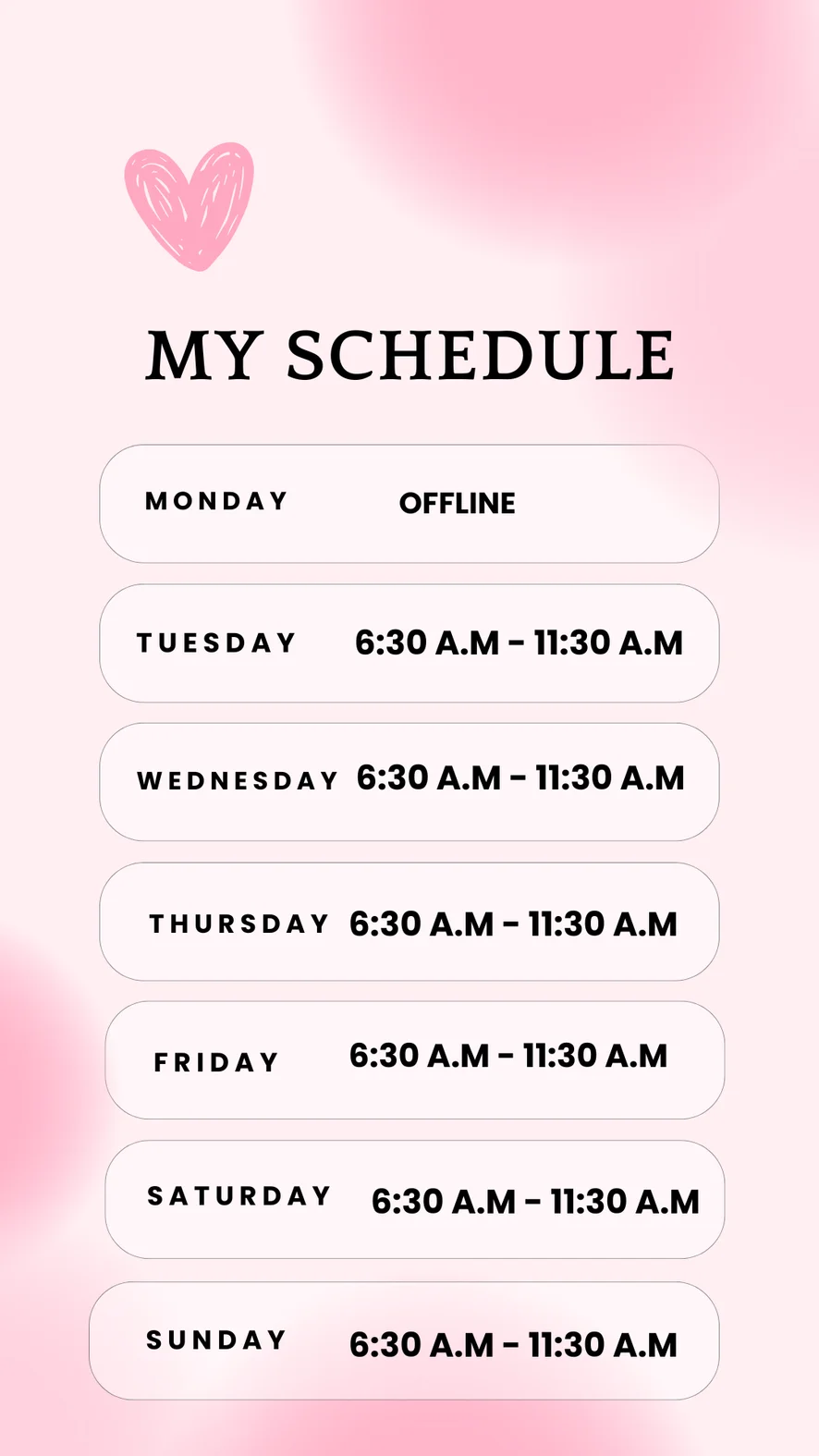 MY SCHEDULE

MONDAY OFFLINE

TUESDAY 6:30 A.M - 11:30 A.M

WEDNESDAY 6:30 A.M - 11:30 A.M

THURSDAY 6:30 A.M - 11:30 A.M

FRIDAY 6:30 A.M - 11:30 A.M

SATURDAY 6:30 A.M - 11:30 A.M

SUNDAY 6:30 A.M - 11:30 A.M